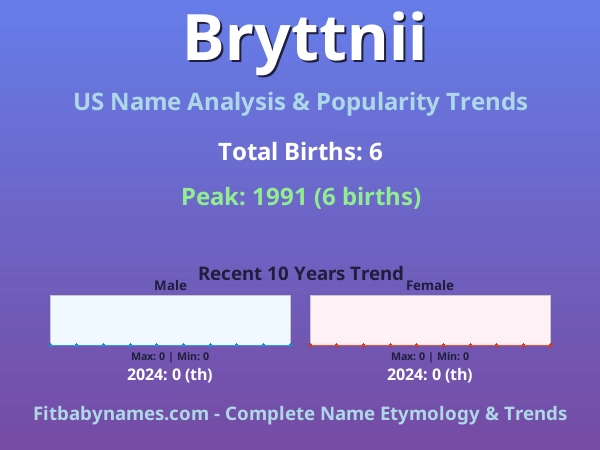 Bryttnii

US Name Analysis & Popularity Trends

Total Births: 6

Peak: 1991 (6 births)

Recent 10 Years Trend

Male

Max: 0 | Min: 0

2024: 0 (th)

Female

Max: 0 | Min: 0

2024: 0 (th)

Fitbabynames.com - Complete Name Etymology & Trends